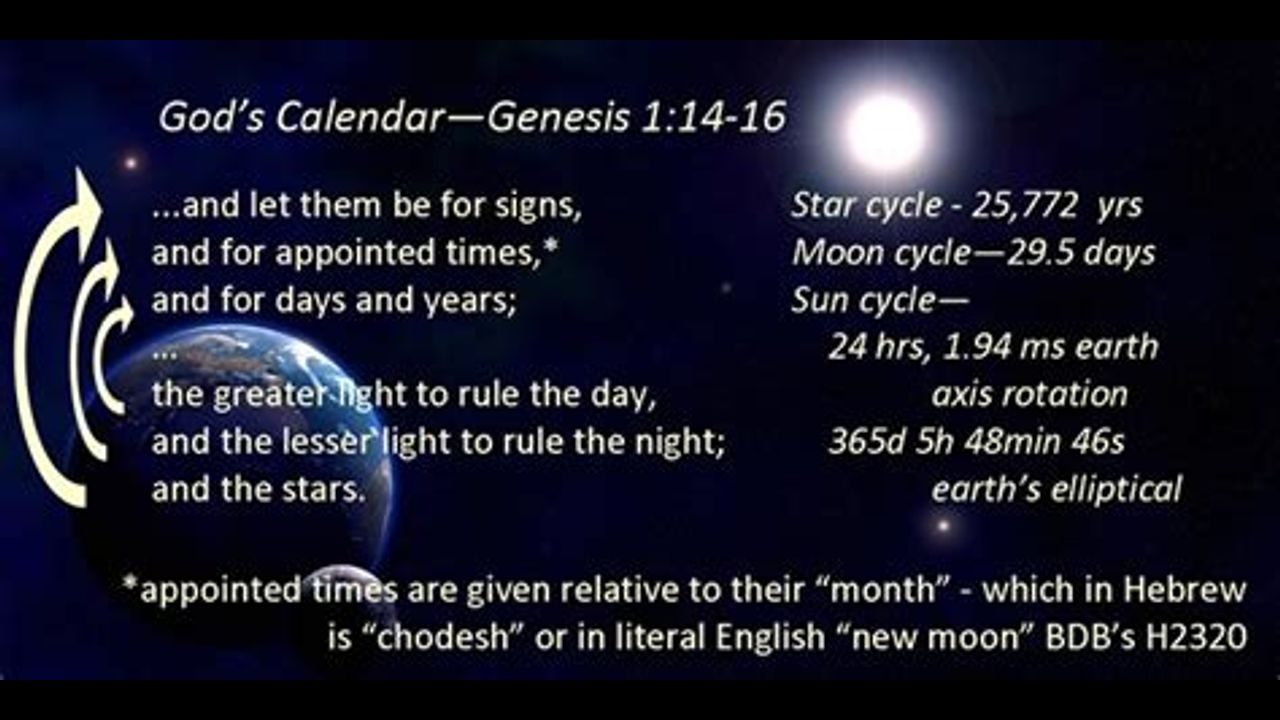 God's Calendar—Genesis 1:14-16

...and let them be for signs,
and for appointed times,*
and for days and years;
...
the greater light to rule the day,
and the lesser light to rule the night;
and the stars.

Star cycle - 25,772 yrs
Moon cycle—29.5 days
Sun cycle—
24 hrs, 1.94 ms earth
axis rotation
365d 5h 48min 46s
earth's elliptical

*appointed times are given relative to their "month" - which in Hebrew is "chodesh" or in literal English "new moon" BDB's H2320